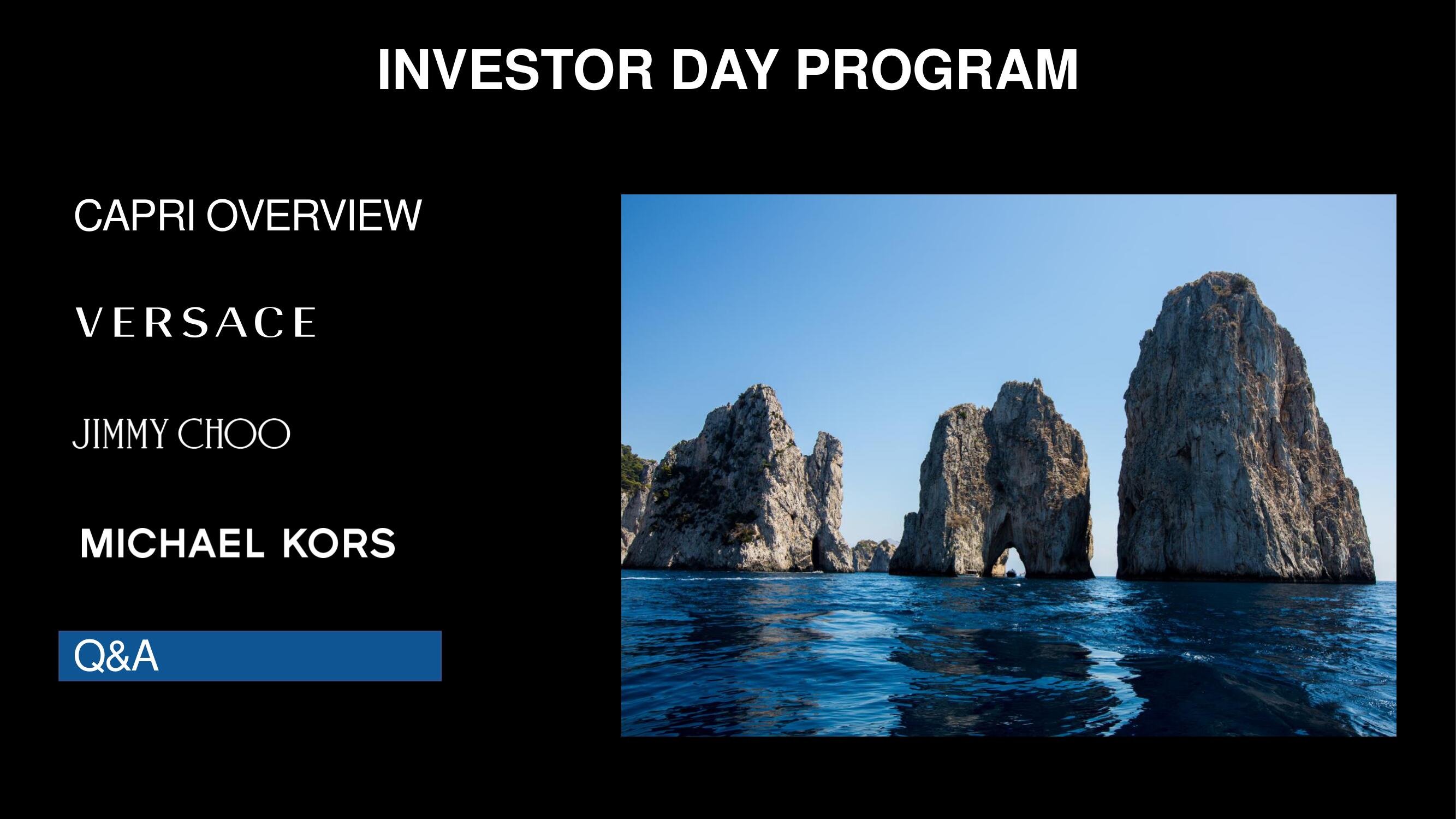 INVESTOR DAY PROGRAM

CAPRI OVERVIEW

VERSACE

JIMMY CHOO

MICHAEL KORS

Q&A